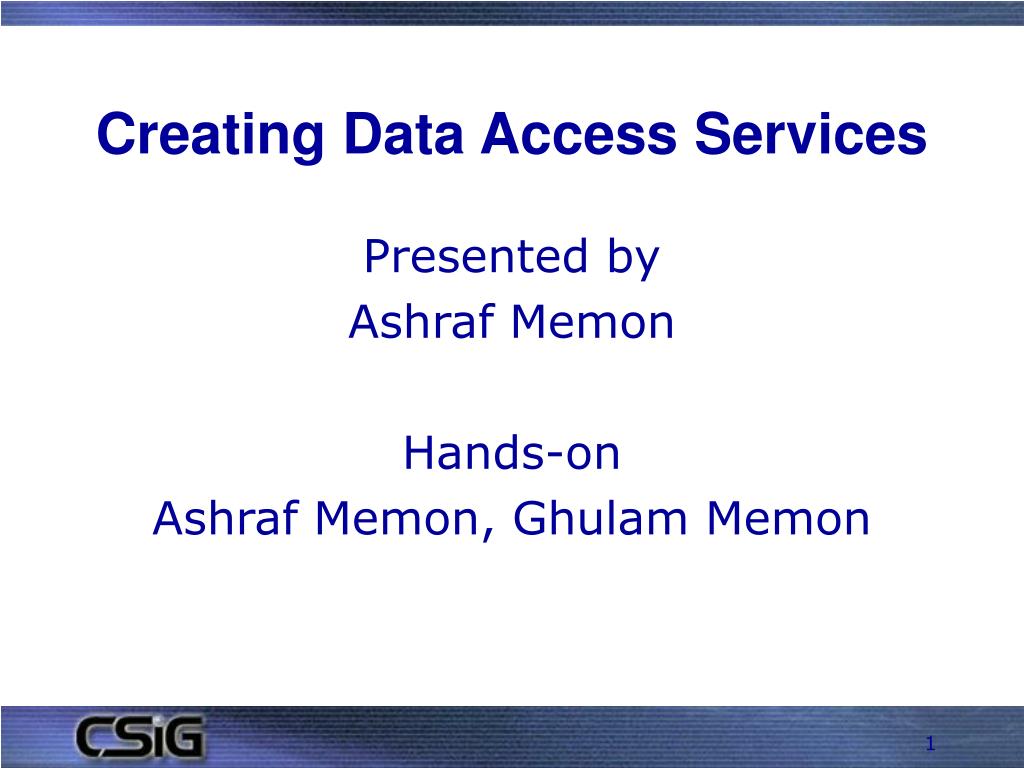 Creating Data Access Services

Presented by
Ashraf Memon

Hands-on
Ashraf Memon, Ghulam Memon

CSiG

1